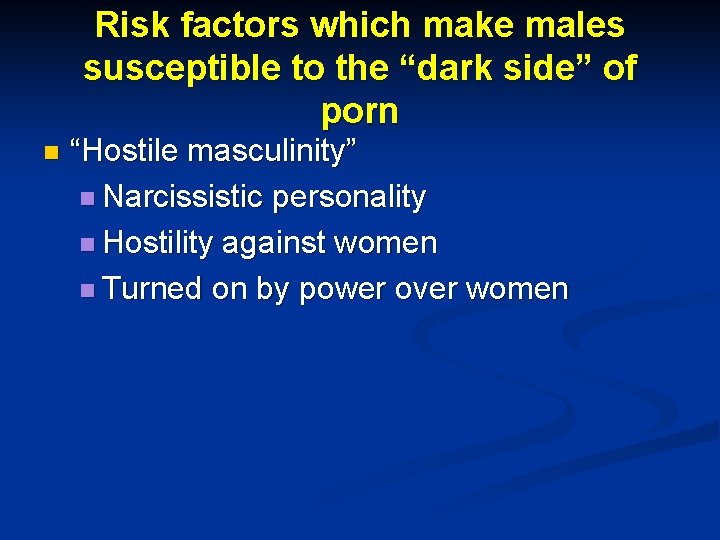 Risk factors which make males susceptible to the “dark side” of porn

“Hostile masculinity”
Narcissistic personality
Hostility against women
Turned on by power over women